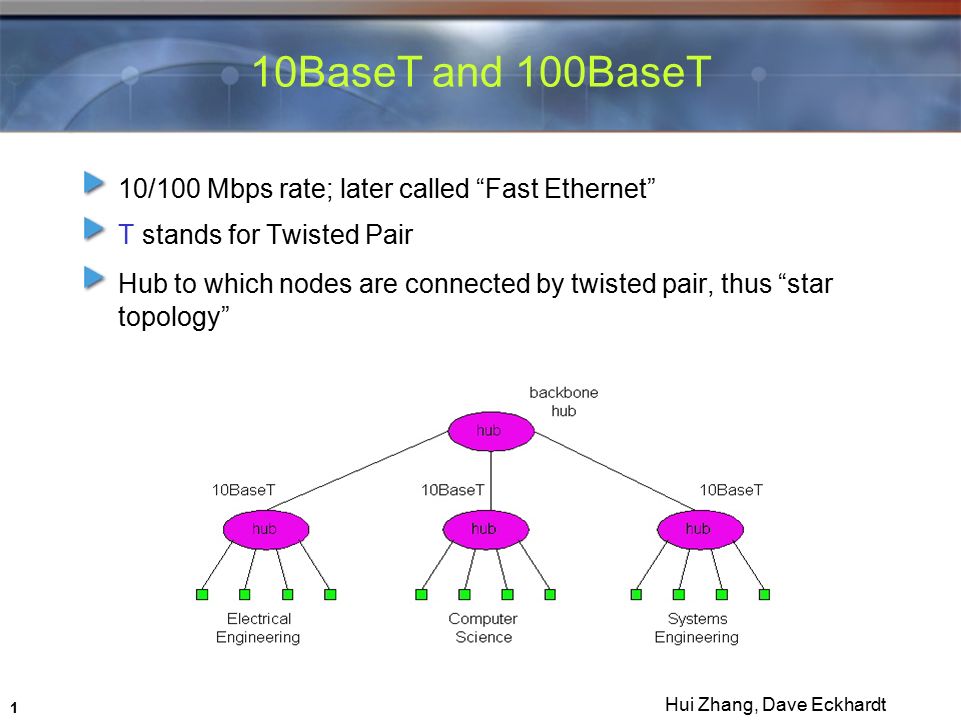 10BaseT and 100BaseT

10/100 Mbps rate; later called “Fast Ethernet”

T stands for Twisted Pair

Hub to which nodes are connected by twisted pair, thus “star topology”

backbone hub

hub

10BaseT

10BaseT

10BaseT

hub

hub

hub

Electrical Engineering

Computer Science

Systems Engineering

1

Hui Zhang, Dave Eckhardt